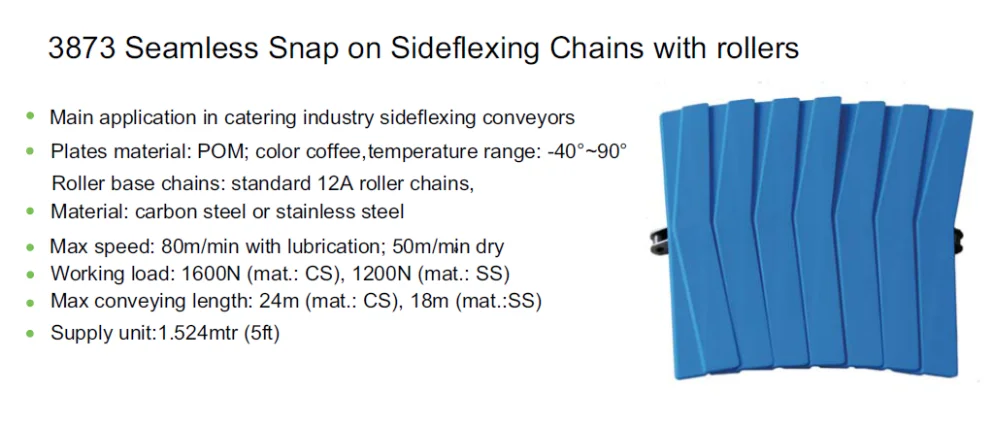 3873 Seamless Snap on Sideflexing Chains with rollers

- Main application in catering industry sideflexing conveyors
- Plates material: POM; color coffee,temperature range: -40°~90°
  Roller base chains: standard 12A roller chains,
- Material: carbon steel or stainless steel
- Max speed: 80m/min with lubrication; 50m/min dry
- Working load: 1600N (mat.: CS), 1200N (mat.: SS)
- Max conveying length: 24m (mat.: CS), 18m (mat.:SS)
- Supply unit:1.524mtr (5ft)